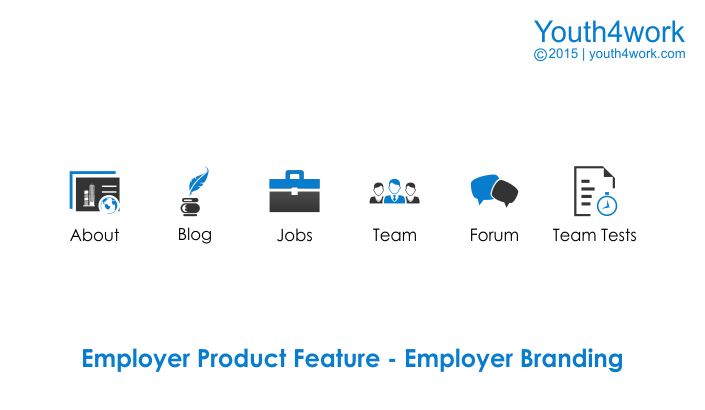 Youth4work
©2015 | youth4work.com

About

Blog

Jobs

Team

Forum

Team Tests

Employer Product Feature - Employer Branding